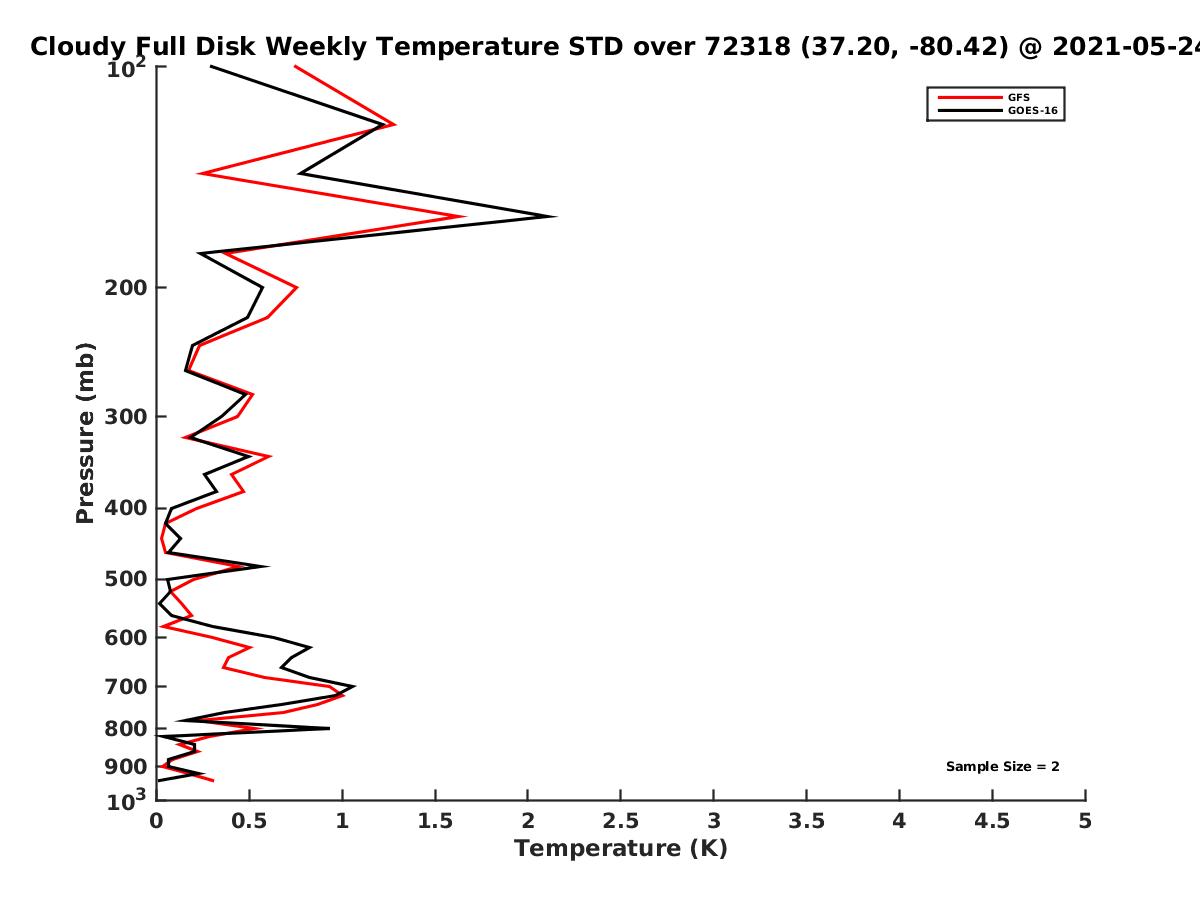 Cloudy Full Disk Weekly Temperature STD over 72318 (37.20, -80.42) @ 2021-05-24

GFS
GOES-16

Pressure (mb)

$10^2$
200
300
400
500
600
700
800
900
$10^3$

Sample Size = 2

0
0.5
1
1.5
2
2.5
3
3.5
4
4.5
5

Temperature (K)